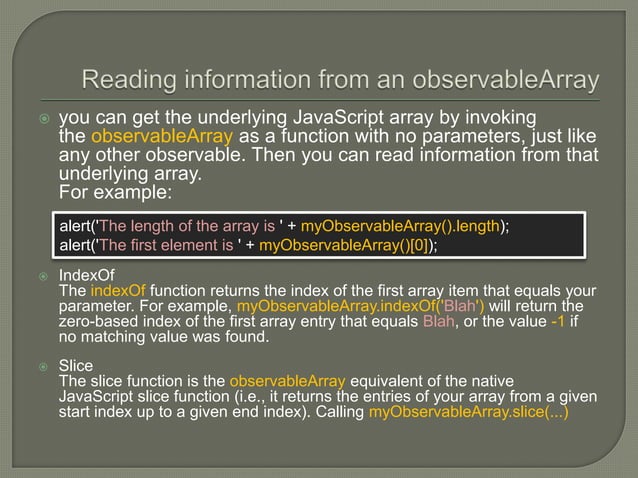 Reading information from an observableArray

you can get the underlying JavaScript array by invoking the observableArray as a function with no parameters, just like any other observable. Then you can read information from that underlying array.
For example:

alert('The length of the array is ' + myObservableArray().length);
alert('The first element is ' + myObservableArray()[0]);

IndexOf
The indexOf function returns the index of the first array item that equals your parameter. For example, myObservableArray.indexOf('Blah') will return the zero-based index of the first array entry that equals Blah, or the value -1 if no matching value was found.

Slice
The slice function is the observableArray equivalent of the native JavaScript slice function (i.e., it returns the entries of your array from a given start index up to a given end index). Calling myObservableArray.slice(...)